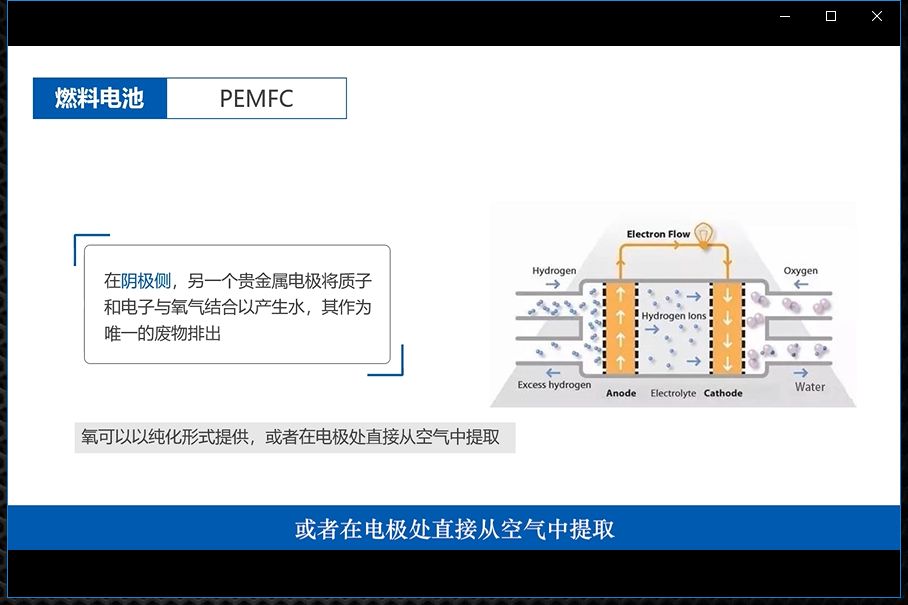 燃料电池 PEMFC

在阴极侧，另一个贵金属电极将质子和电子与氧气结合以产生水，其作为唯一的废物排出

Electron Flow
Hydrogen
Oxygen
Hydrogen Ions
Excess hydrogen
Anode
Electrolyte
Cathode
Water

氧可以以纯化形式提供，或者在电极处直接从空气中提取

或者在电极处直接从空气中提取